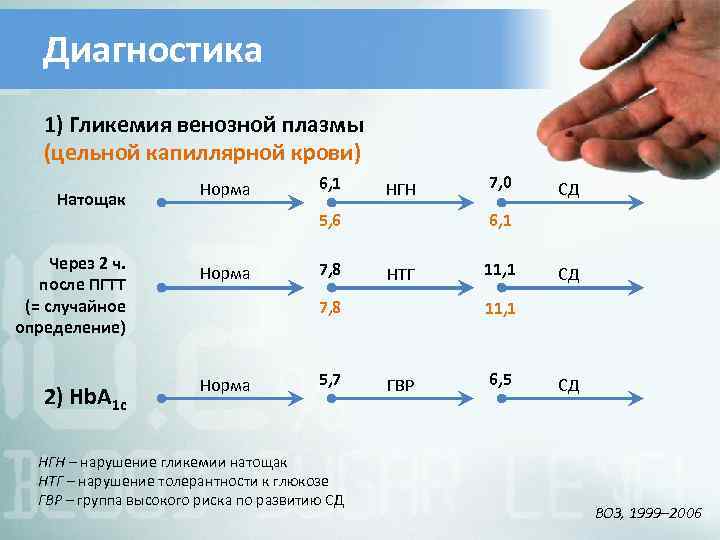 Диагностика

1) Гликемия венозной плазмы
(цельной капиллярной крови)

Натощак Норма 6,1 5,6 НГН 7,0 6,1 СД

Через 2 ч. после ПГТТ (= случайное определение) Норма 7,8 7,8 НТГ 11,1 11,1 СД

2) $HbA_{1c}$ Норма 5,7 ГВР 6,5 СД

НГН – нарушение гликемии натощак
НТГ – нарушение толерантности к глюкозе
ГВР – группа высокого риска по развитию СД

ВОЗ, 1999–2006